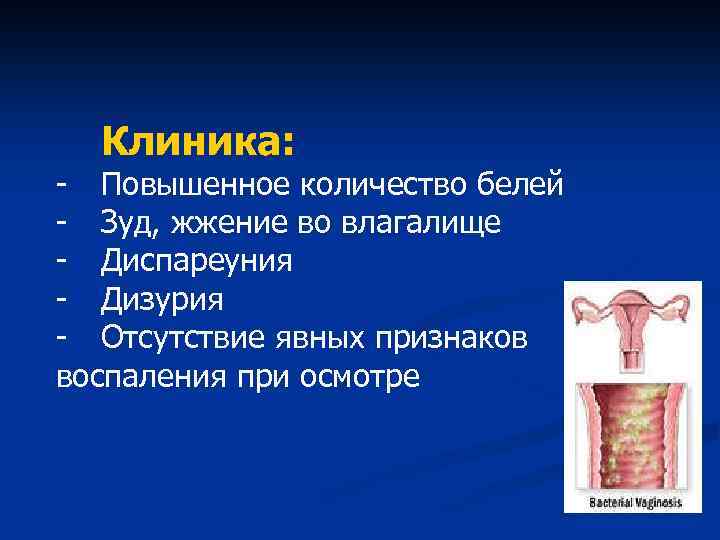 Клиника:
- Повышенное количество белей
- Зуд, жжение во влагалище
- Диспареуния
- Дизурия
- Отсутствие явных признаков воспаления при осмотре

Bacterial Vaginosis